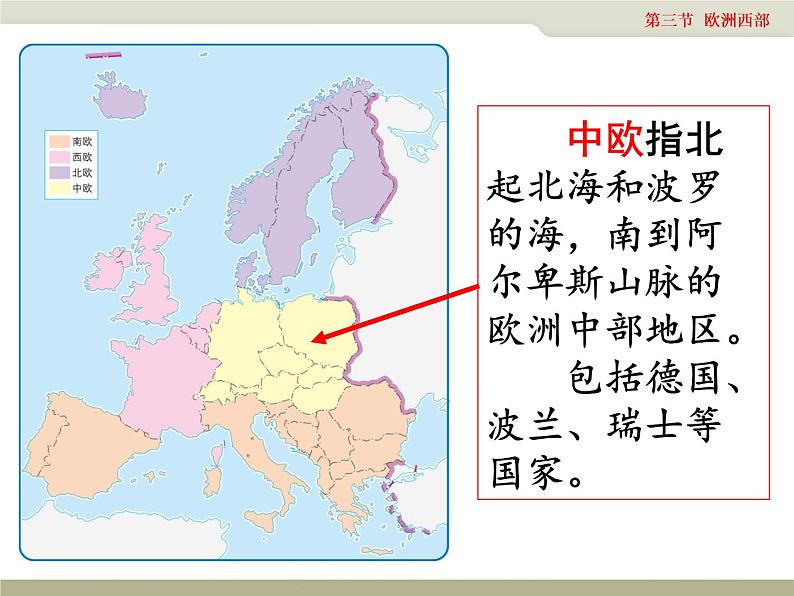 第三节 欧洲西部

南欧
西欧
北欧
中欧

中欧指北起北海和波罗的海，南到阿尔卑斯山脉的欧洲中部地区。

包括德国、波兰、瑞士等国家。